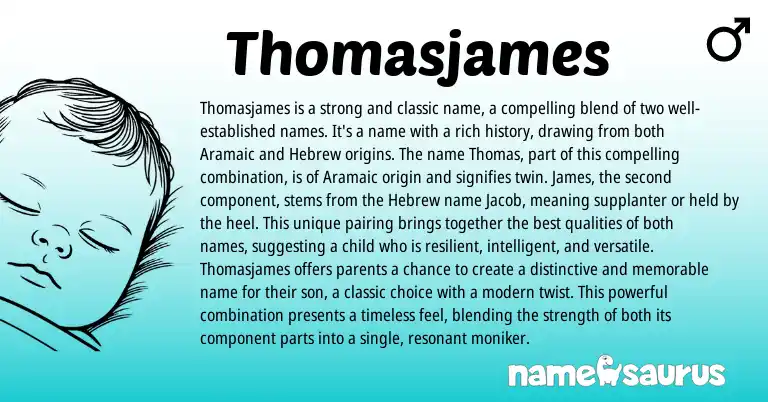 Thomasjames

♂

Thomasjames is a strong and classic name, a compelling blend of two well-established names. It's a name with a rich history, drawing from both Aramaic and Hebrew origins. The name Thomas, part of this compelling combination, is of Aramaic origin and signifies twin. James, the second component, stems from the Hebrew name Jacob, meaning supplanter or held by the heel. This unique pairing brings together the best qualities of both names, suggesting a child who is resilient, intelligent, and versatile. Thomasjames offers parents a chance to create a distinctive and memorable name for their son, a classic choice with a modern twist. This powerful combination presents a timeless feel, blending the strength of both its component parts into a single, resonant moniker.

namesaurus